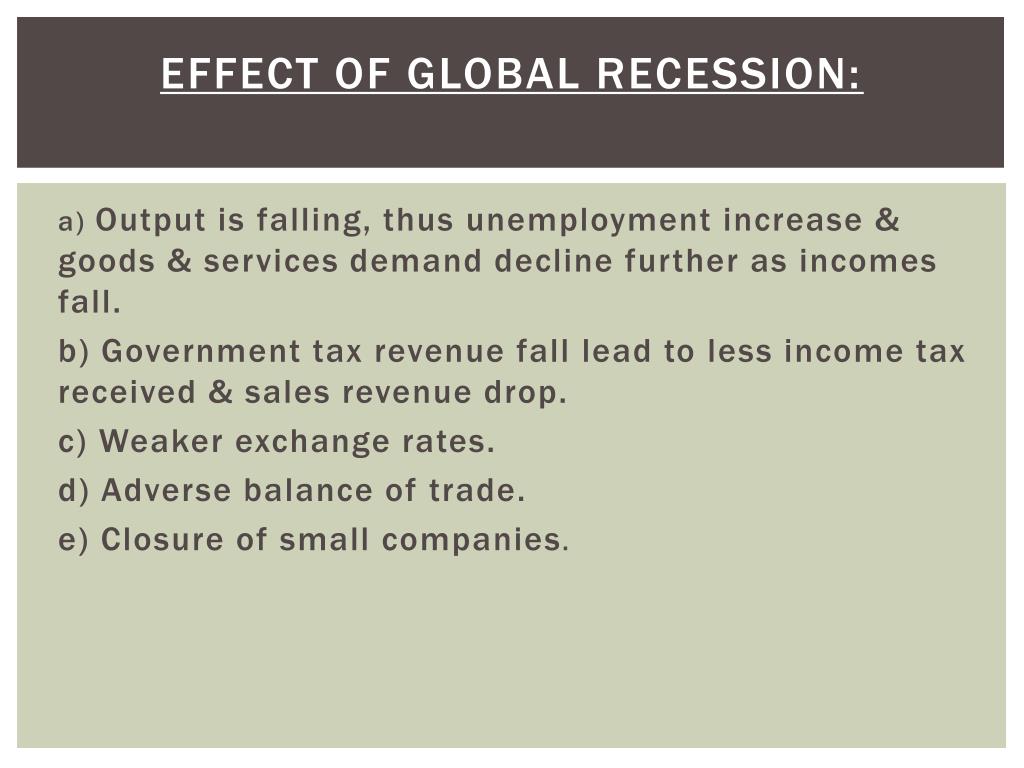 EFFECT OF GLOBAL RECESSION:

a) Output is falling, thus unemployment increase & goods & services demand decline further as incomes fall.

b) Government tax revenue fall lead to less income tax received & sales revenue drop.

c) Weaker exchange rates.

d) Adverse balance of trade.

e) Closure of small companies.